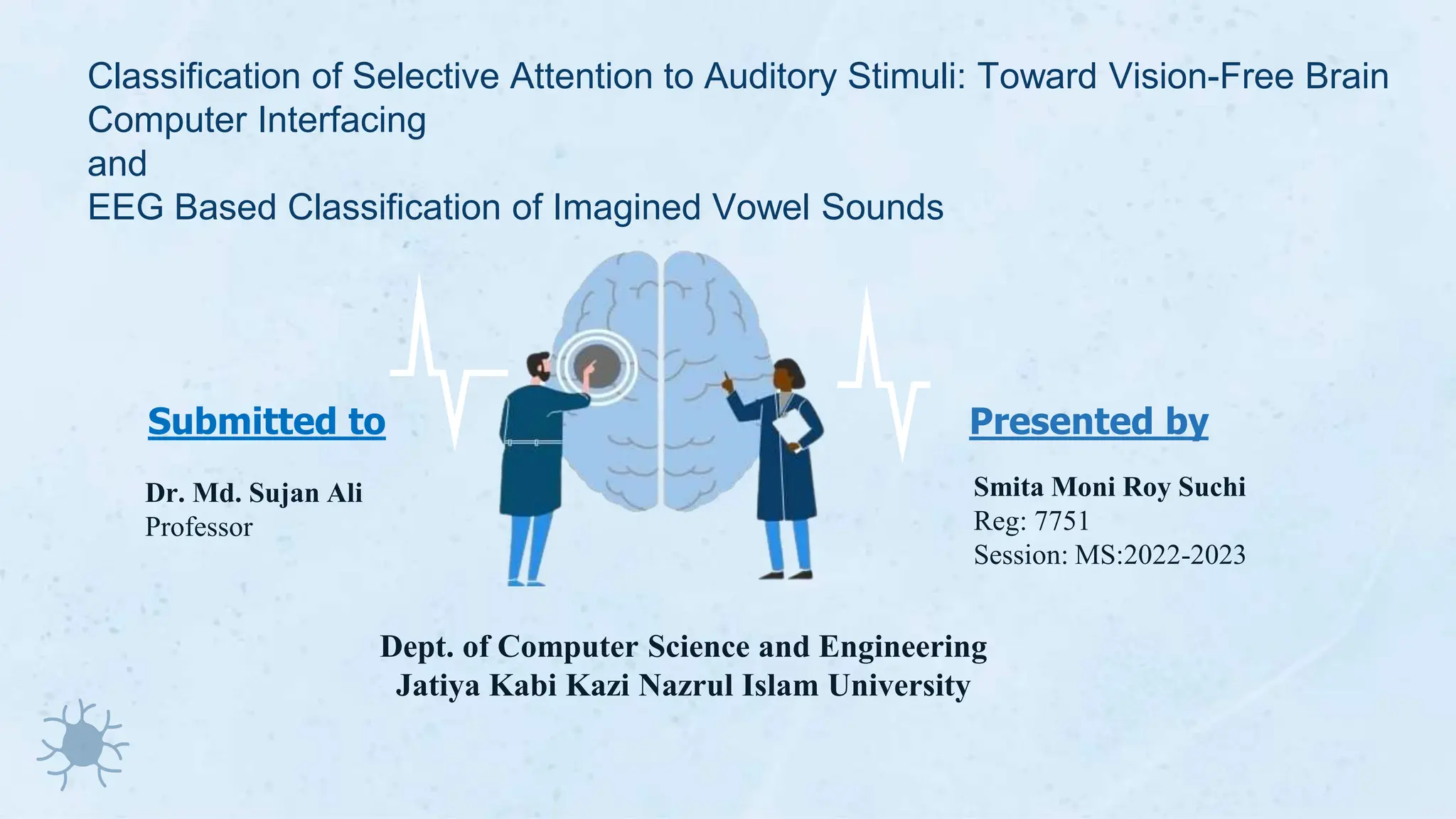 Classification of Selective Attention to Auditory Stimuli: Toward Vision-Free Brain Computer Interfacing
and
EEG Based Classification of Imagined Vowel Sounds

Submitted to

Dr. Md. Sujan Ali
Professor

Presented by

Smita Moni Roy Suchi
Reg: 7751
Session: MS:2022-2023

Dept. of Computer Science and Engineering
Jatiya Kabi Kazi Nazrul Islam University